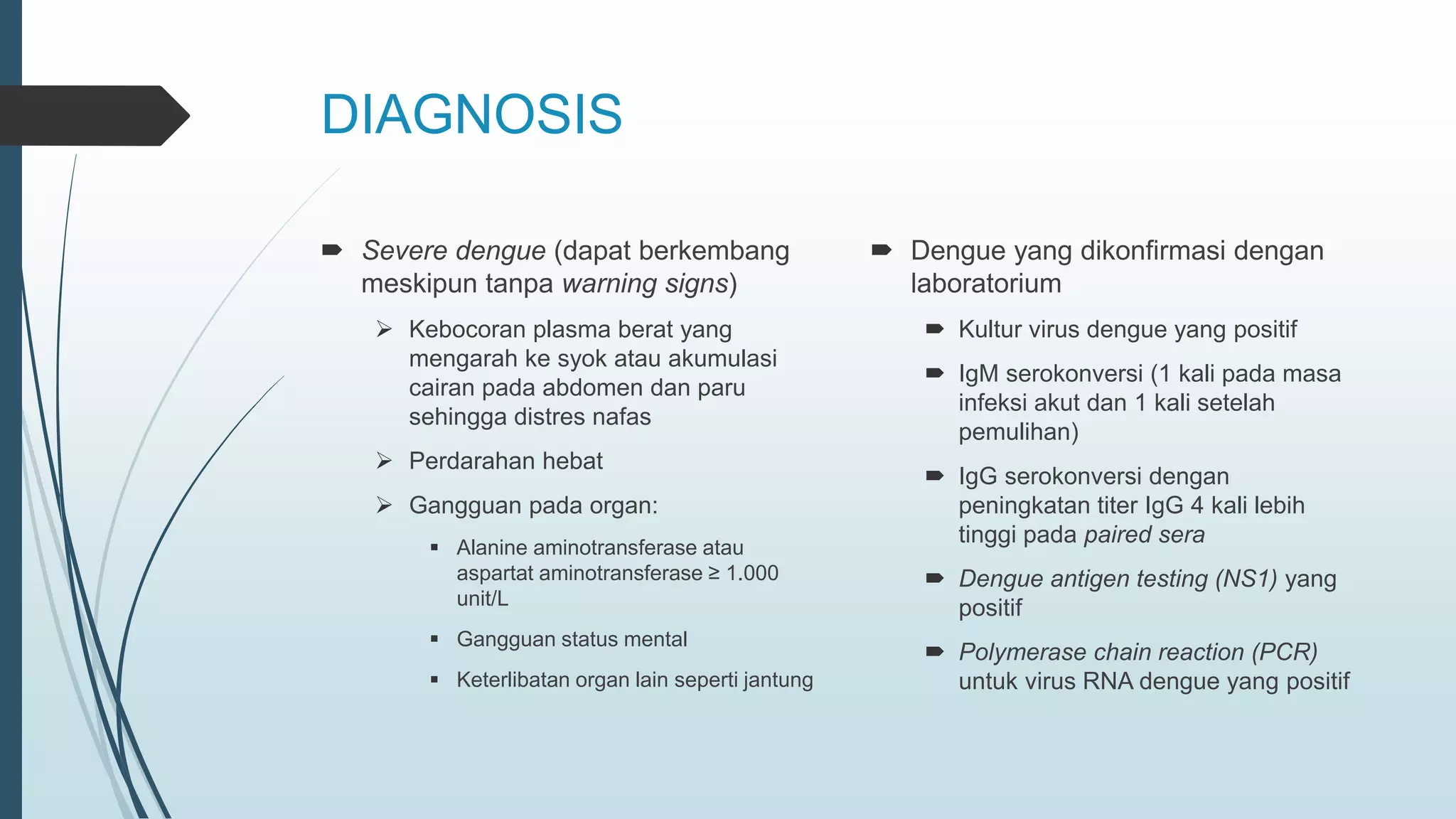 DIAGNOSIS

Severe dengue (dapat berkembang meskipun tanpa warning signs)

Kebocoran plasma berat yang mengarah ke syok atau akumulasi cairan pada abdomen dan paru sehingga distres nafas

Perdarahan hebat

Gangguan pada organ:

Alanine aminotransferase atau aspartat aminotransferase ≥ 1.000 unit/L

Gangguan status mental

Keterlibatan organ lain seperti jantung

Dengue yang dikonfirmasi dengan laboratorium

Kultur virus dengue yang positif

IgM serokonversi (1 kali pada masa infeksi akut dan 1 kali setelah pemulihan)

IgG serokonversi dengan peningkatan titer IgG 4 kali lebih tinggi pada paired sera

Dengue antigen testing (NS1) yang positif

Polymerase chain reaction (PCR) untuk virus RNA dengue yang positif